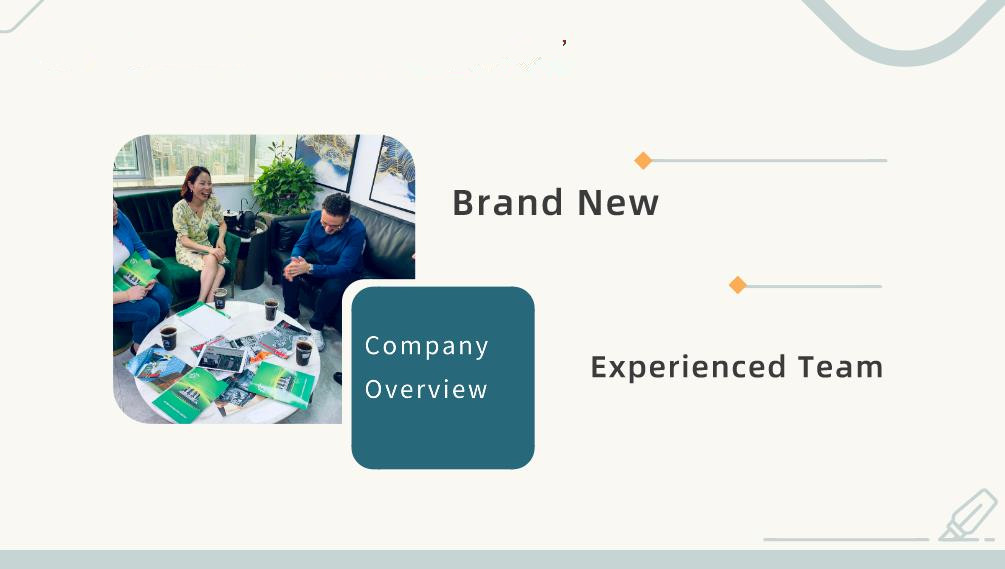 Brand New

Company Overview

Experienced Team